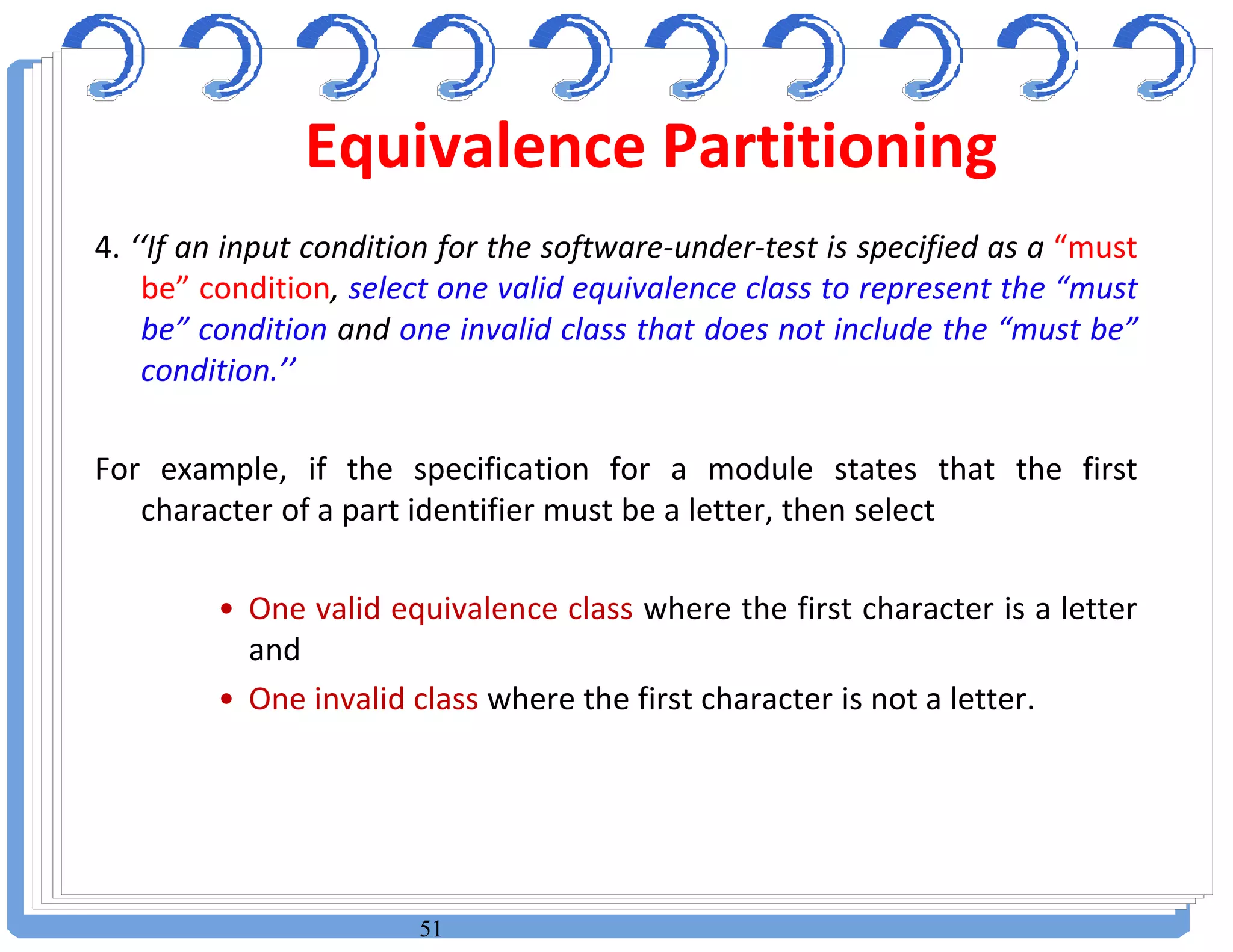 Equivalence Partitioning

4. ‘‘If an input condition for the software-under-test is specified as a “must be” condition, select one valid equivalence class to represent the “must be” condition and one invalid class that does not include the “must be” condition.’’

For example, if the specification for a module states that the first character of a part identifier must be a letter, then select

• One valid equivalence class where the first character is a letter and
• One invalid class where the first character is not a letter.

51